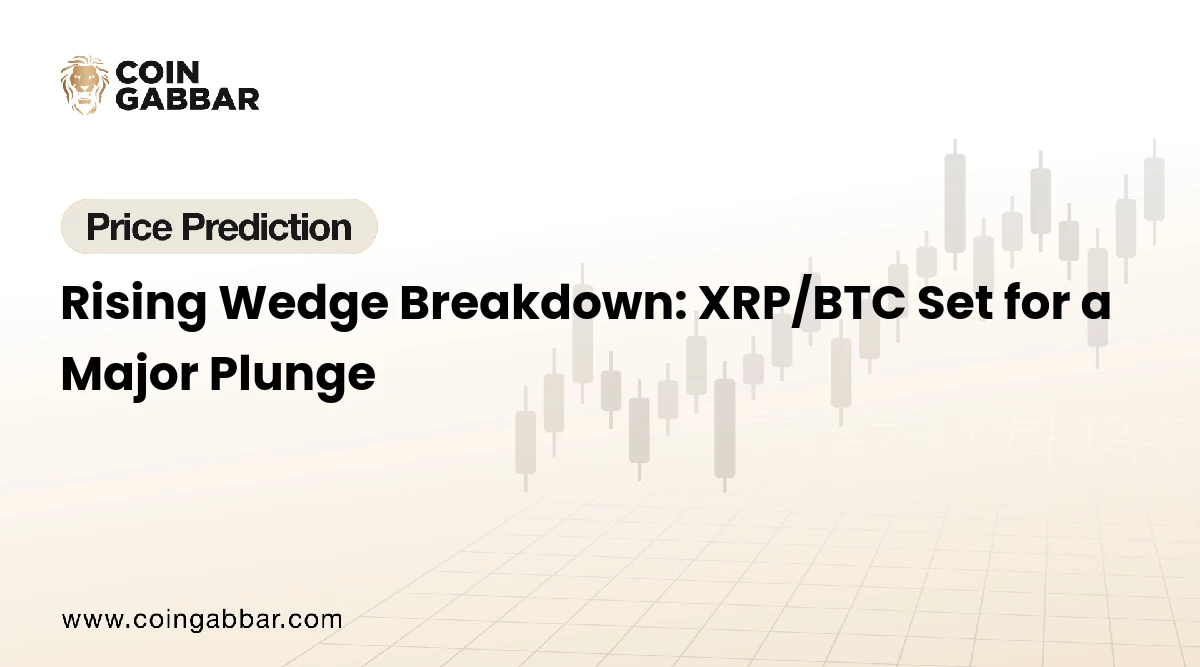 COIN GABBAR

Price Prediction

Rising Wedge Breakdown: XRP/BTC Set for a Major Plunge

www.coingabbar.com